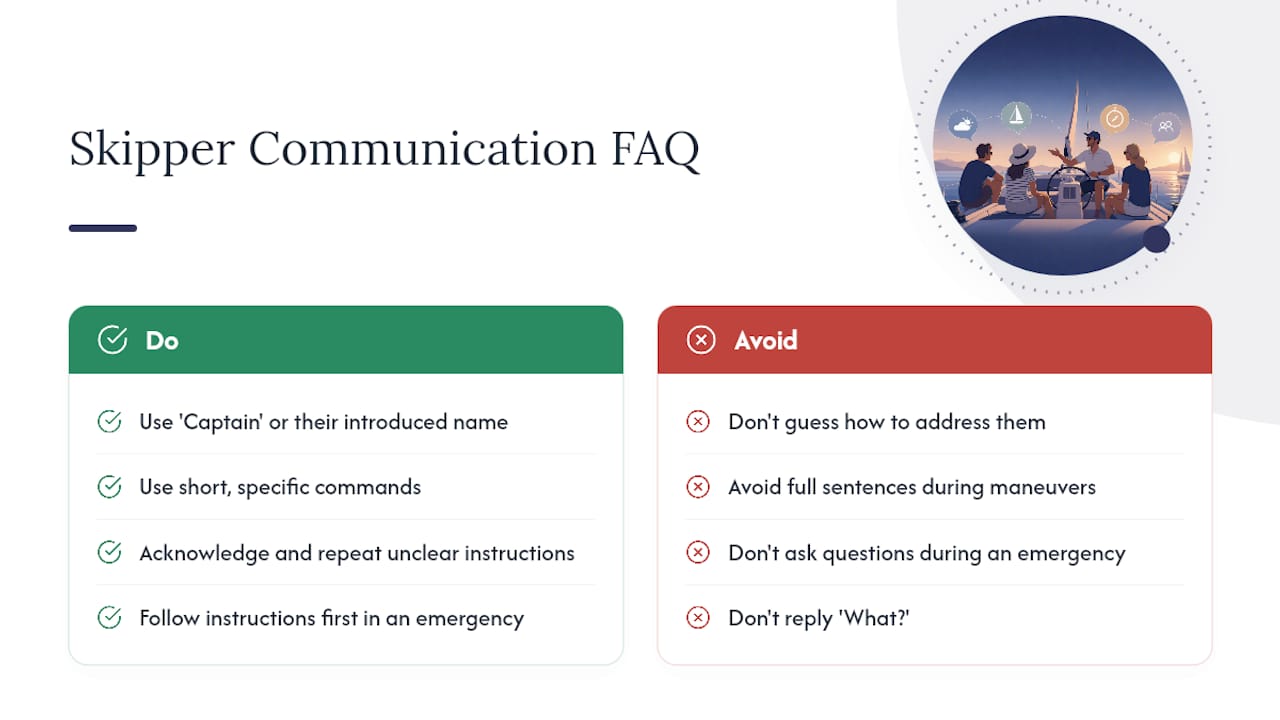 Skipper Communication FAQ

Do

Use 'Captain' or their introduced name

Use short, specific commands

Acknowledge and repeat unclear instructions

Follow instructions first in an emergency

Avoid

Don't guess how to address them

Avoid full sentences during maneuvers

Don't ask questions during an emergency

Don't reply 'What?'